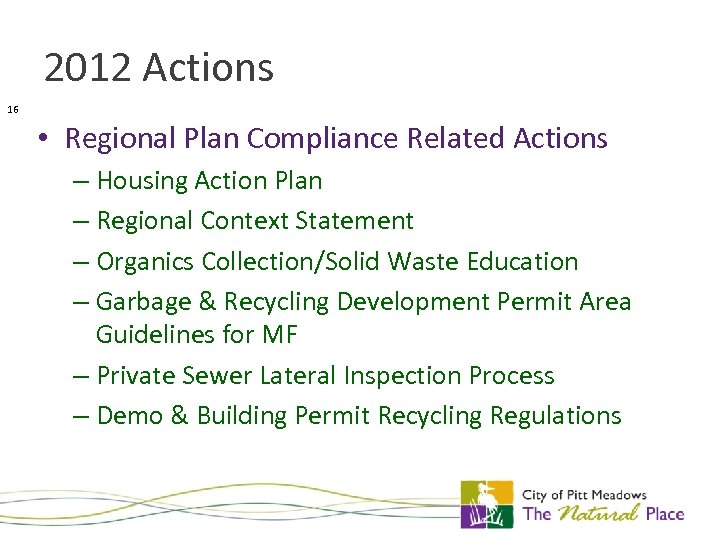 2012 Actions

16

• Regional Plan Compliance Related Actions
– Housing Action Plan
– Regional Context Statement
– Organics Collection/Solid Waste Education
– Garbage & Recycling Development Permit Area Guidelines for MF
– Private Sewer Lateral Inspection Process
– Demo & Building Permit Recycling Regulations

City of Pitt Meadows
The Natural Place